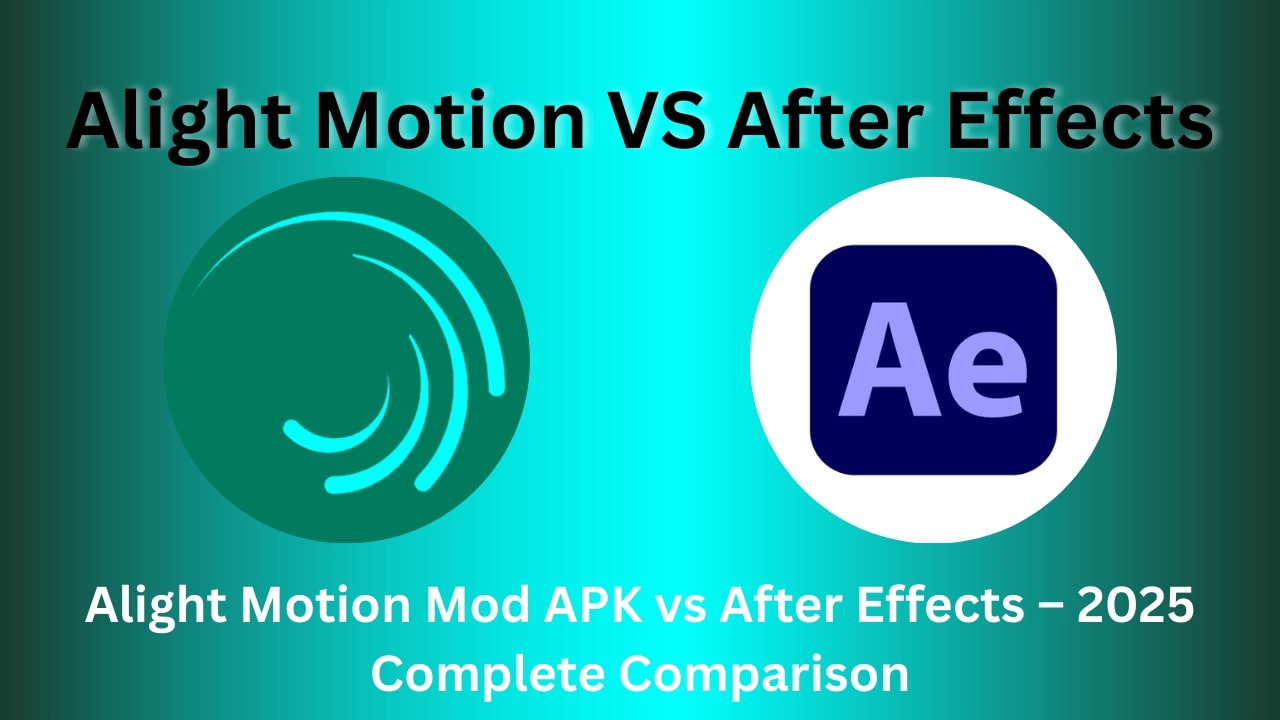 Alight Motion VS After Effects

Ae

Alight Motion Mod APK vs After Effects – 2025 Complete Comparison